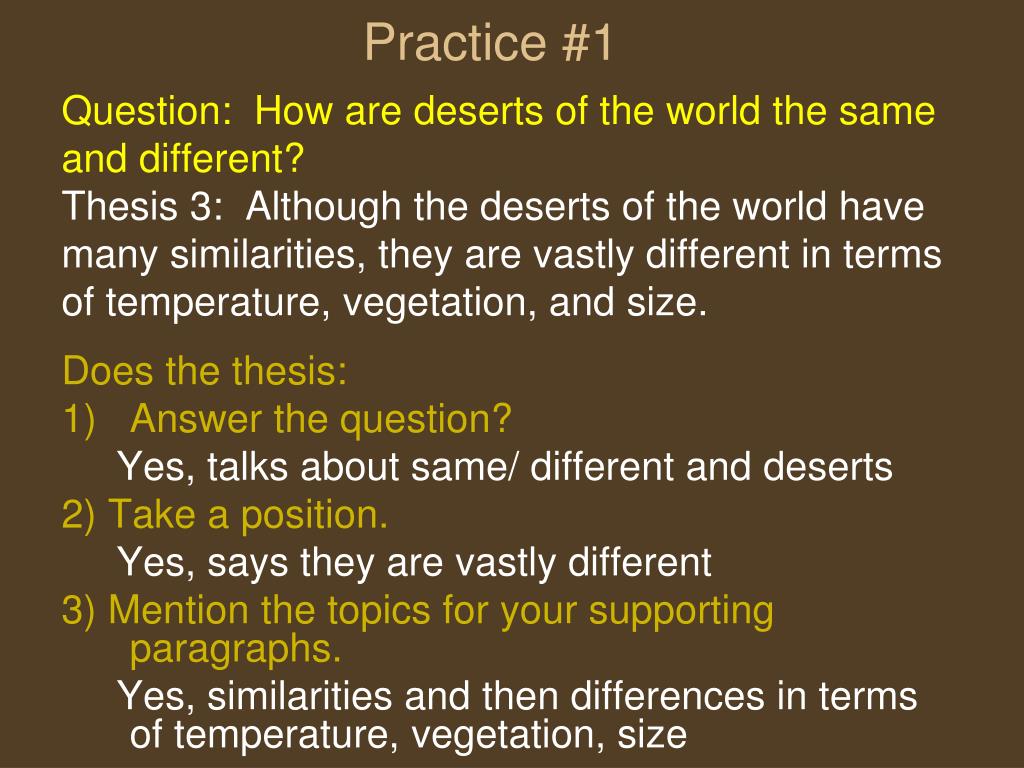 Practice #1

Question: How are deserts of the world the same and different?
Thesis 3: Although the deserts of the world have many similarities, they are vastly different in terms of temperature, vegetation, and size.

Does the thesis:
1) Answer the question?
Yes, talks about same/ different and deserts
2) Take a position.
Yes, says they are vastly different
3) Mention the topics for your supporting paragraphs.
Yes, similarities and then differences in terms of temperature, vegetation, size